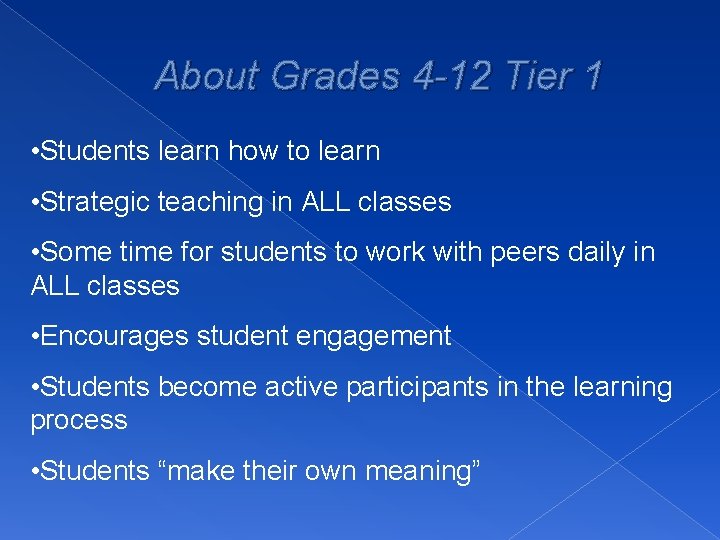 About Grades 4-12 Tier 1

•Students learn how to learn

•Strategic teaching in ALL classes

•Some time for students to work with peers daily in ALL classes

•Encourages student engagement

•Students become active participants in the learning process

•Students “make their own meaning”